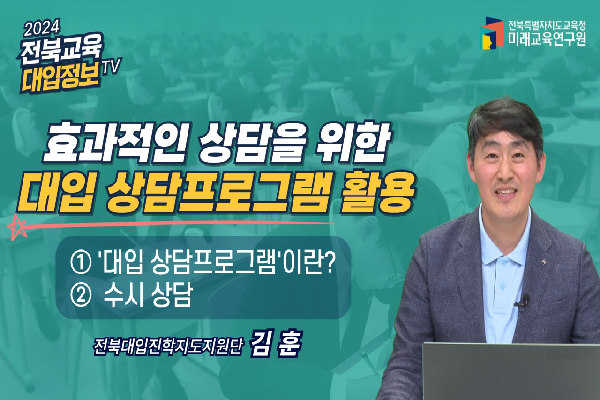 2024
전북교육
대입정보 TV

전북특별자치도교육청
미래교육연구원

효과적인 상담을 위한
대입 상담프로그램 활용

① '대입 상담프로그램'이란?
② 수시 상담

전북대입진학지도지원단 김 훈